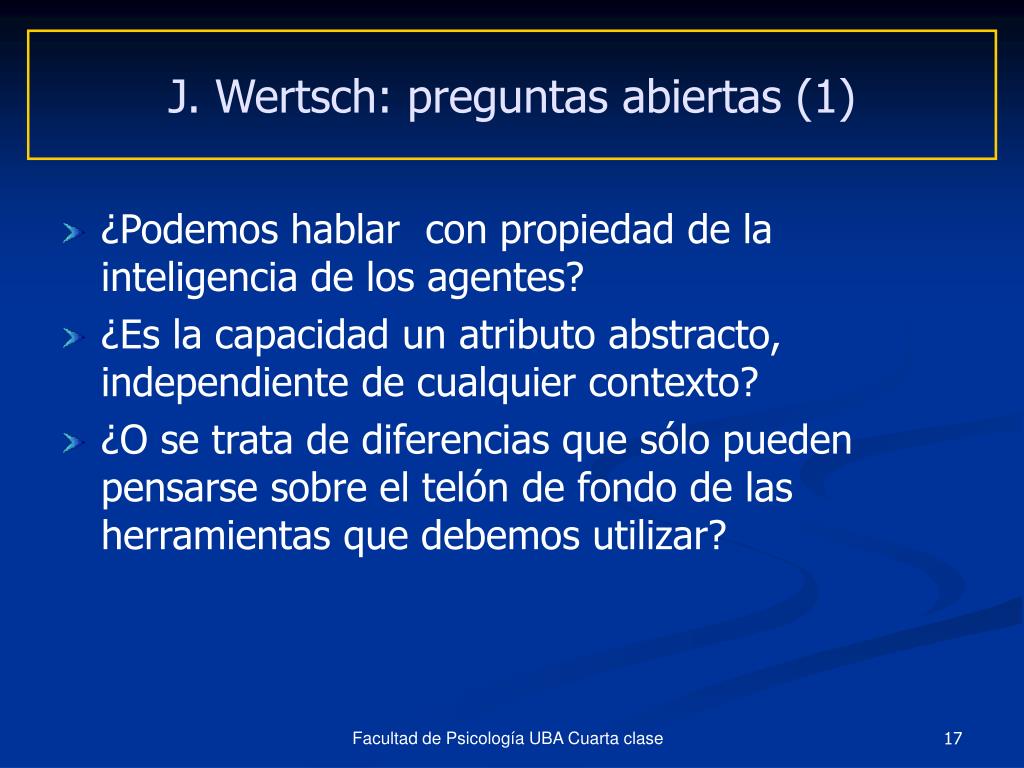 J. Wertsch: preguntas abiertas (1)

¿Podemos hablar  con propiedad de la inteligencia de los agentes?

¿Es la capacidad un atributo abstracto, independiente de cualquier contexto?

¿O se trata de diferencias que sólo pueden pensarse sobre el telón de fondo de las herramientas que debemos utilizar?

Facultad de Psicología UBA Cuarta clase

17